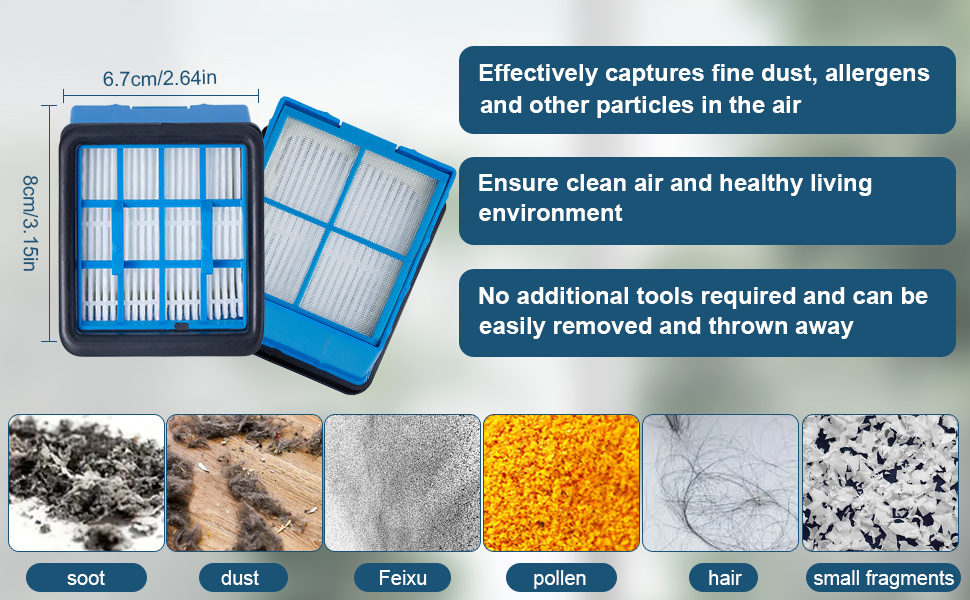 6.7cm/2.64in

8cm/3.15in

Effectively captures fine dust, allergens and other particles in the air

Ensure clean air and healthy living environment

No additional tools required and can be easily removed and thrown away

soot

dust

Feixu

pollen

hair

small fragments